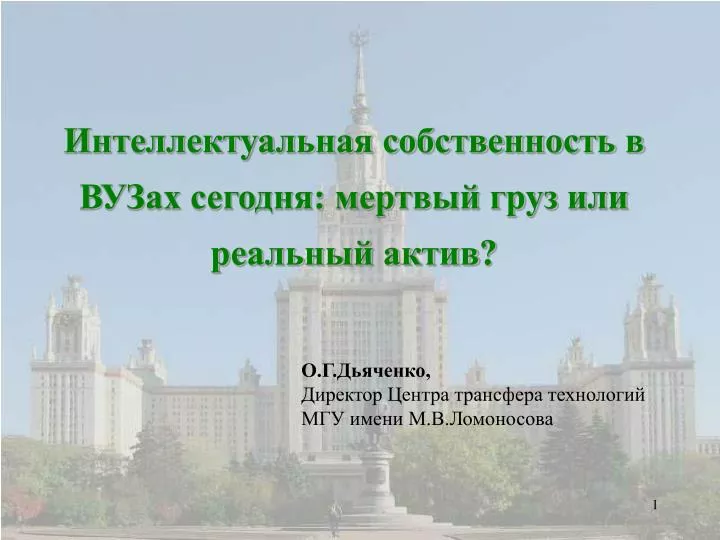 Интеллектуальная собственность в ВУЗах сегодня: мертвый груз или реальный актив?

О.Г.Дьяченко,
Директор Центра трансфера технологий МГУ имени М.В.Ломоносова

1